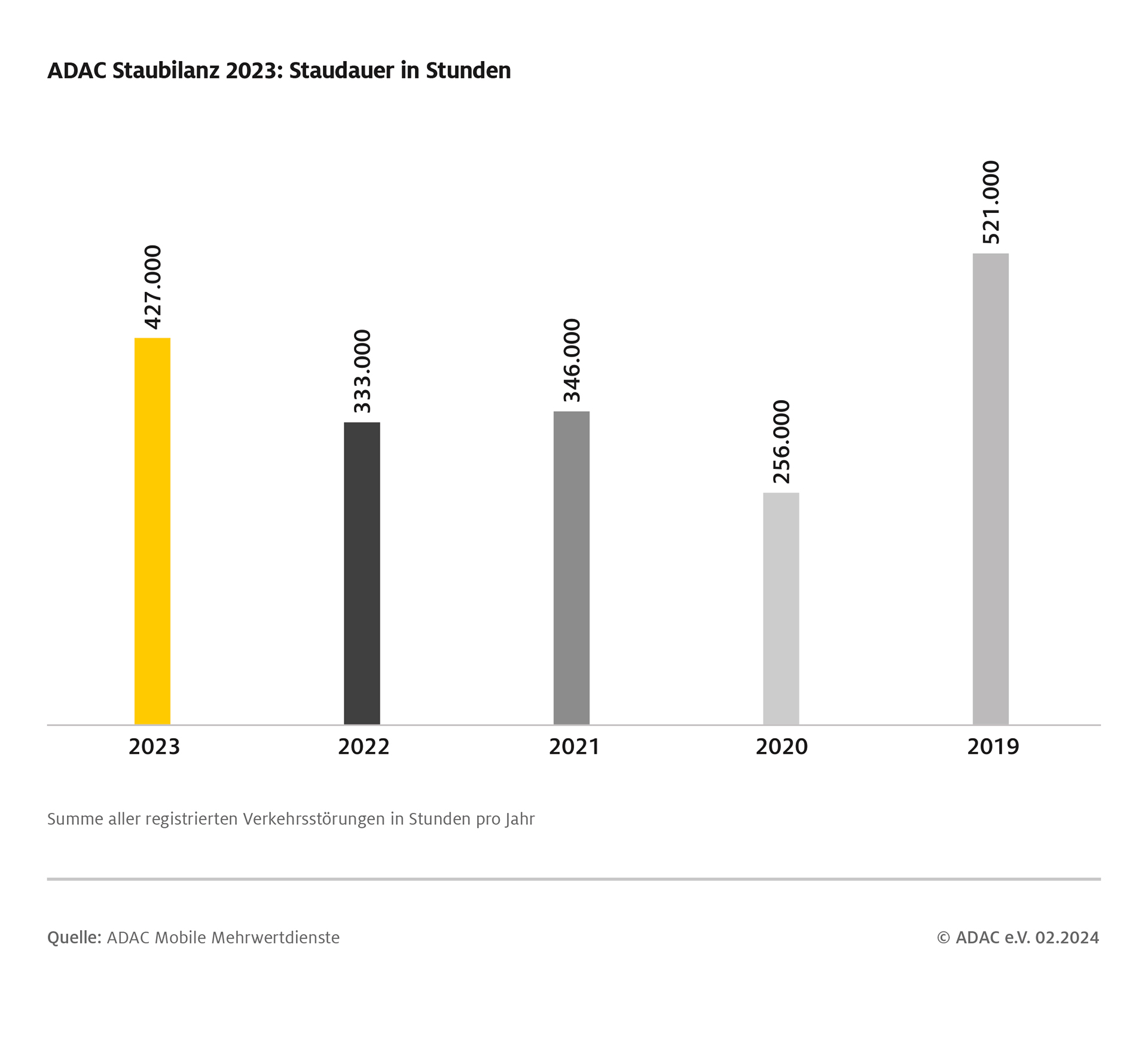 ADAC Staubilanz 2023: Staudauer in Stunden

427.000
333.000
346.000
256.000
521.000

2023
2022
2021
2020
2019

Summe aller registrierten Verkehrsstörungen in Stunden pro Jahr

Quelle: ADAC Mobile Mehrwertdienste

© ADAC e.V. 02.2024